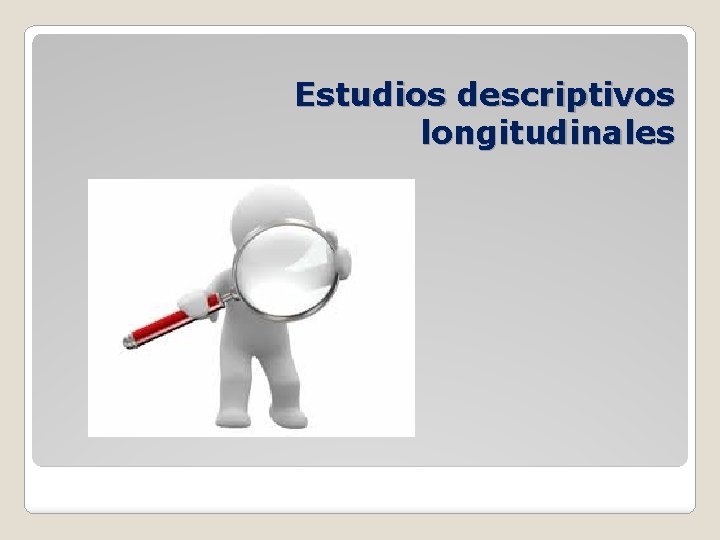 Estudios descriptivos longitudinales